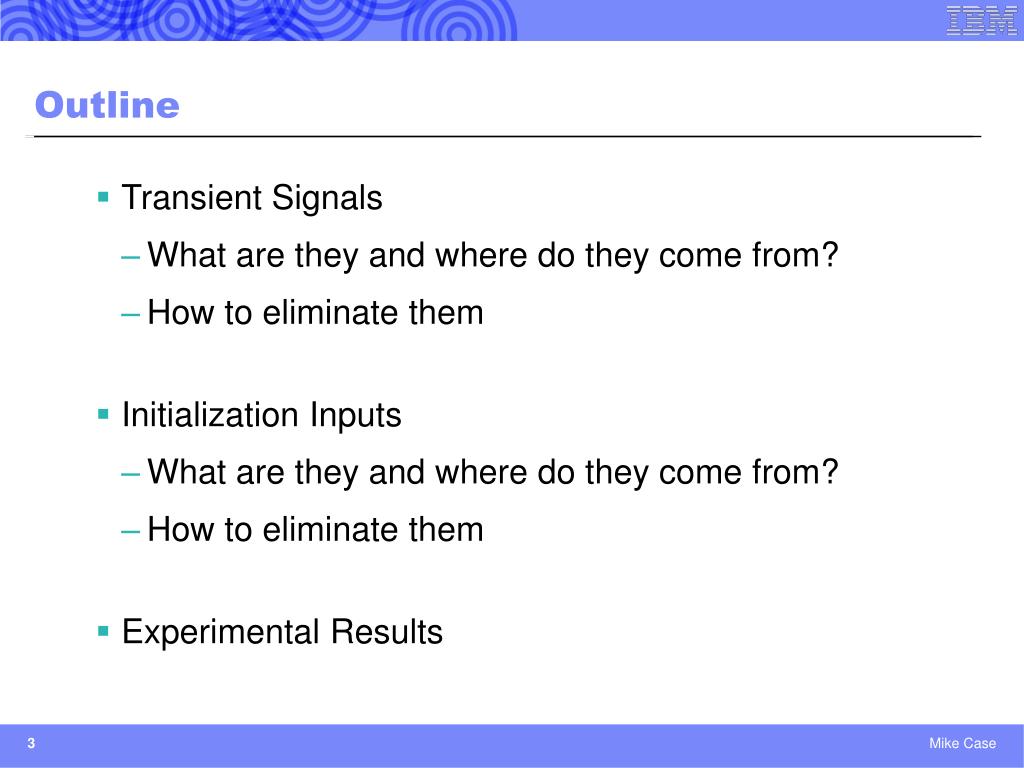 IBM

Outline

▪ Transient Signals
– What are they and where do they come from?
– How to eliminate them

▪ Initialization Inputs
– What are they and where do they come from?
– How to eliminate them

▪ Experimental Results

3

Mike Case